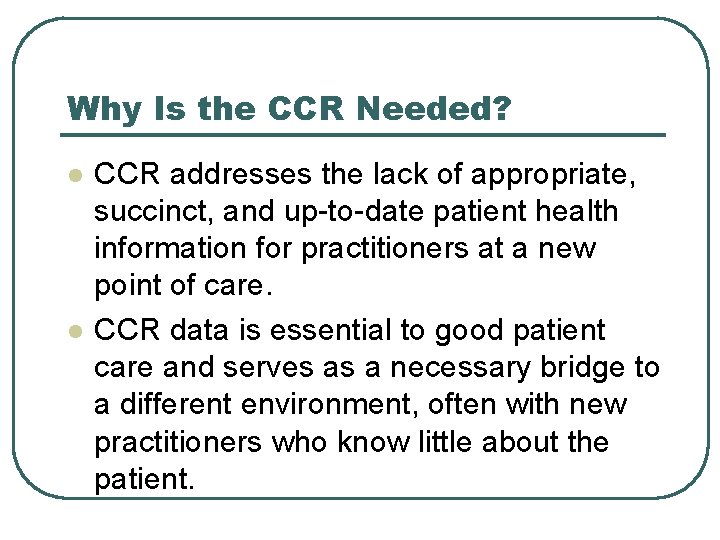 Why Is the CCR Needed?

- CCR addresses the lack of appropriate, succinct, and up-to-date patient health information for practitioners at a new point of care.
- CCR data is essential to good patient care and serves as a necessary bridge to a different environment, often with new practitioners who know little about the patient.